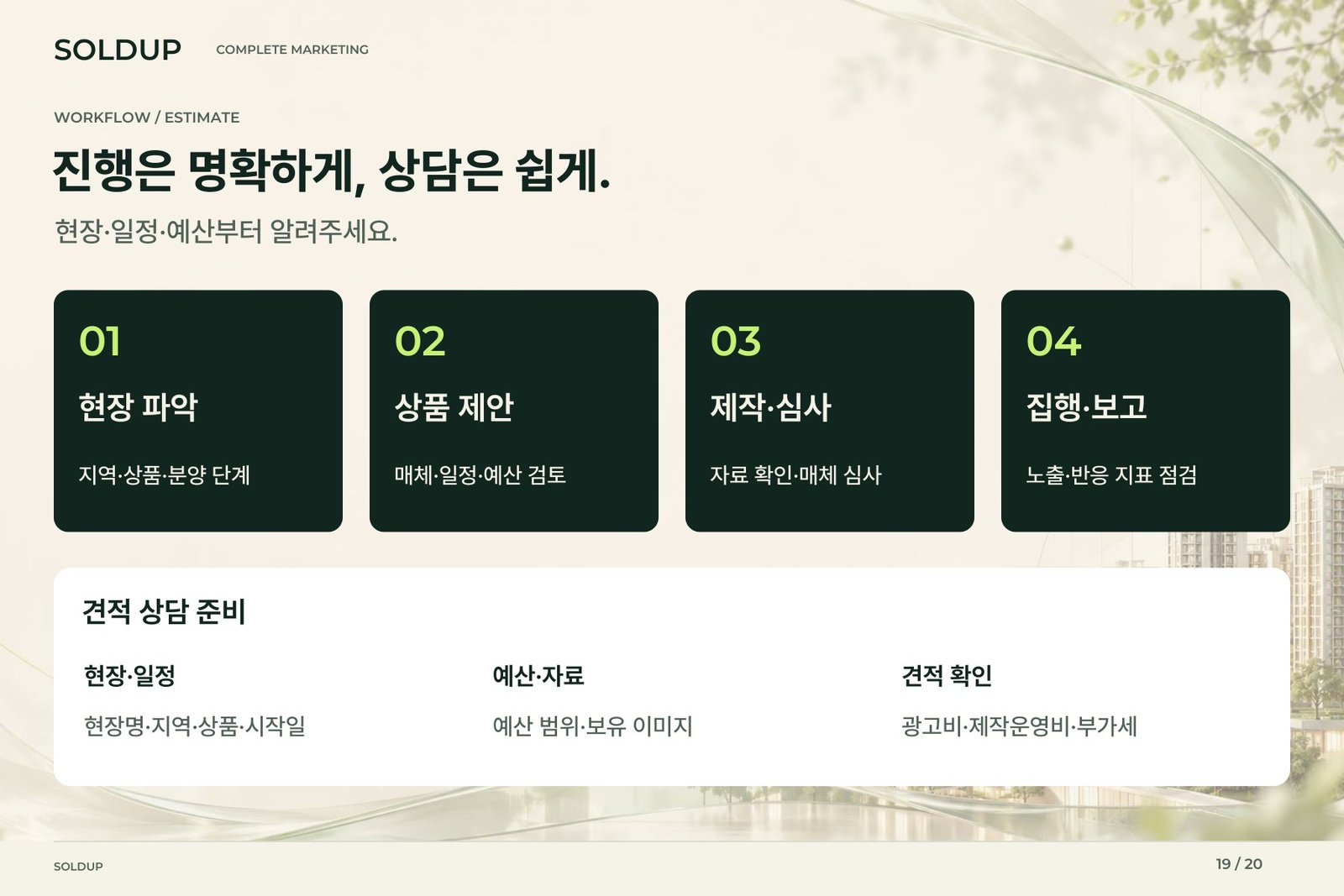 SOLDUP COMPLETE MARKETING

WORKFLOW / ESTIMATE

진행은 명확하게, 상담은 쉽게.

현장·일정·예산부터 알려주세요.

01
현장 파악
지역·상품·분양 단계

02
상품 제안
매체·일정·예산 검토

03
제작·심사
자료 확인·매체 심사

04
집행·보고
노출·반응 지표 점검

견적 상담 준비

현장·일정
현장명·지역·상품·시작일

예산·자료
예산 범위·보유 이미지

견적 확인
광고비·제작운영비·부가세

SOLDUP

19 / 20